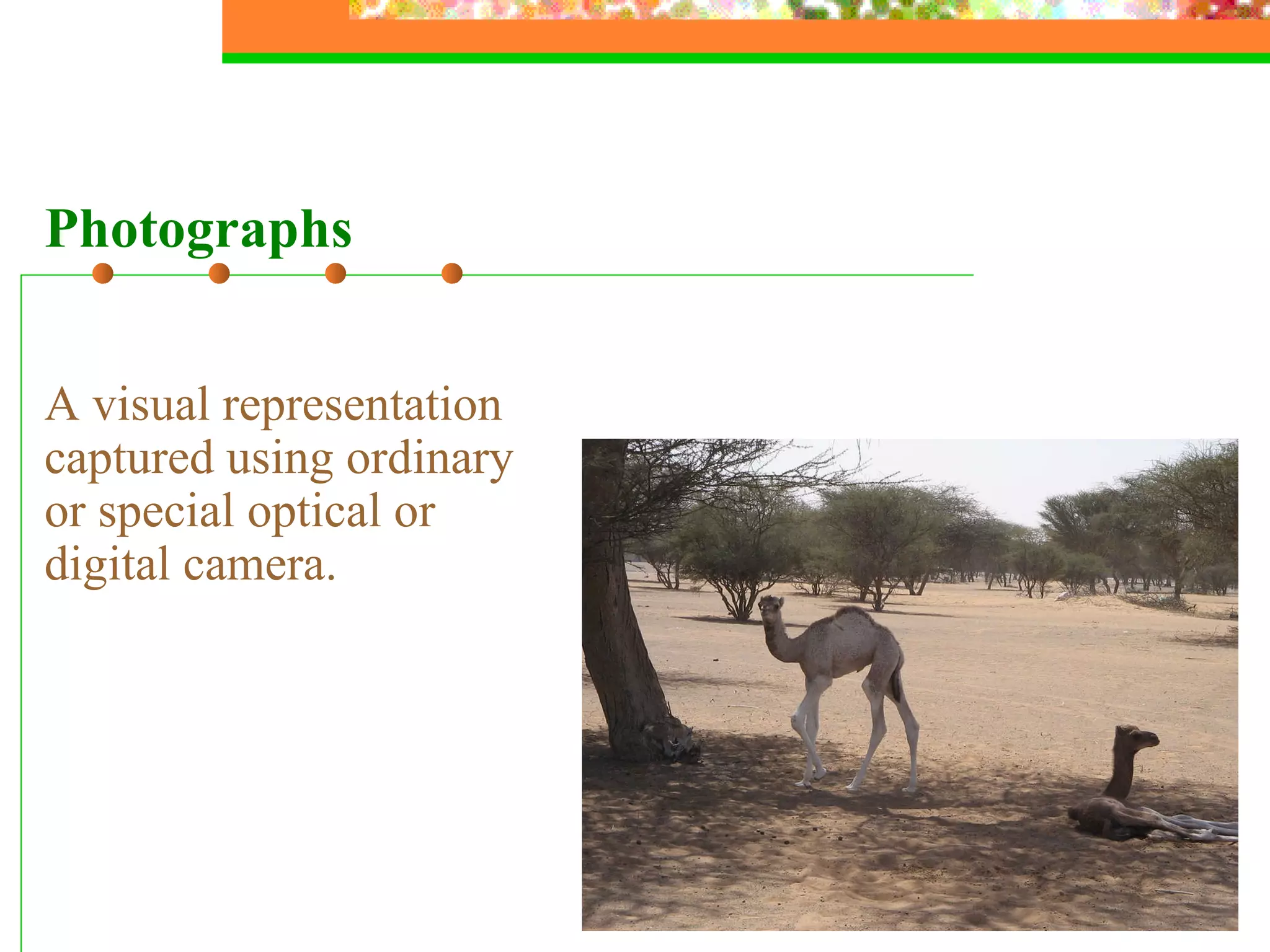 Photographs

A visual representation captured using ordinary or special optical or digital camera.